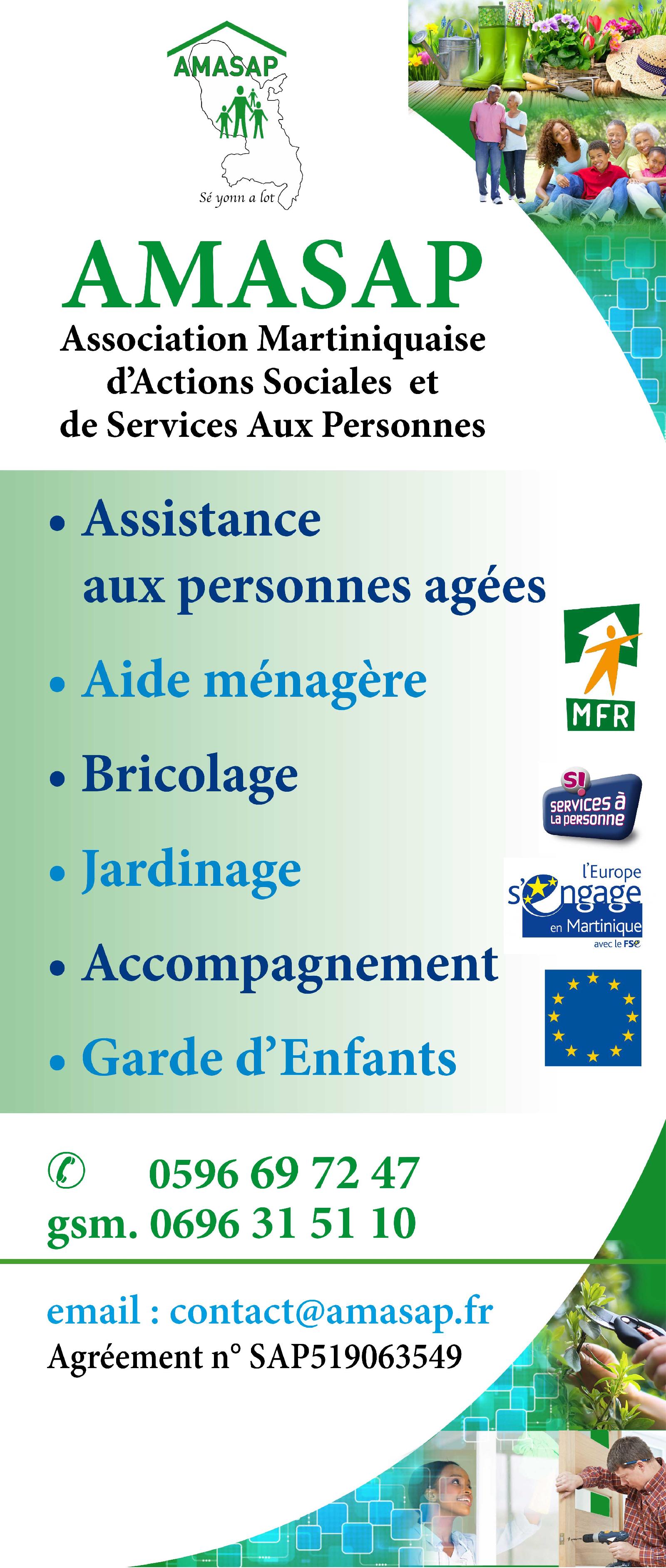 AMASAP
Sé yonn a lot

AMASAP
Association Martiniquaise d'Actions Sociales et de Services Aux Personnes

• Assistance aux personnes agées
• Aide ménagère
• Bricolage
• Jardinage
• Accompagnement
• Garde d'Enfants

MFR

S! services à la personne

l'Europe s'engage en Martinique avec le FSE

0596 69 72 47
gsm. 0696 31 51 10

email : contact@amasap.fr
Agréement n° SAP519063549